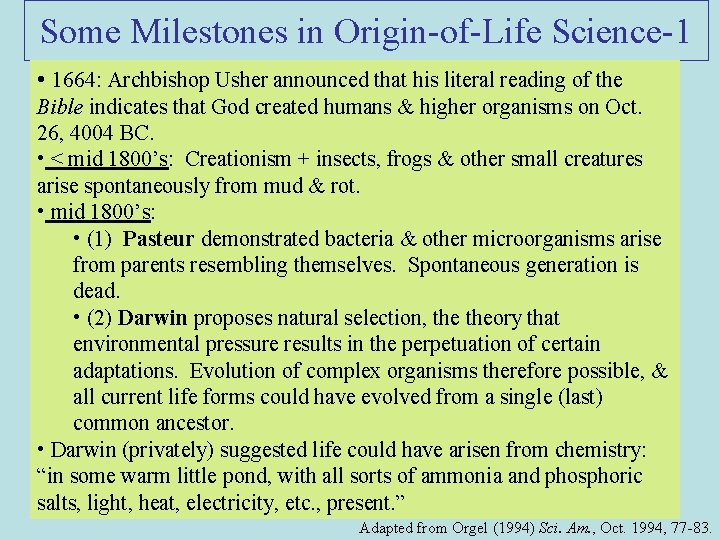 Some Milestones in Origin-of-Life Science-1

• 1664: Archbishop Usher announced that his literal reading of the Bible indicates that God created humans & higher organisms on Oct. 26, 4004 BC.

• < mid 1800's: Creationism + insects, frogs & other small creatures arise spontaneously from mud & rot.

• mid 1800's:

• (1) Pasteur demonstrated bacteria & other microorganisms arise from parents resembling themselves. Spontaneous generation is dead.

• (2) Darwin proposes natural selection, the theory that environmental pressure results in the perpetuation of certain adaptations. Evolution of complex organisms therefore possible, & all current life forms could have evolved from a single (last) common ancestor.

• Darwin (privately) suggested life could have arisen from chemistry: "in some warm little pond, with all sorts of ammonia and phosphoric salts, light, heat, electricity, etc., present."

Adapted from Orgel (1994) Sci. Am., Oct. 1994, 77-83.